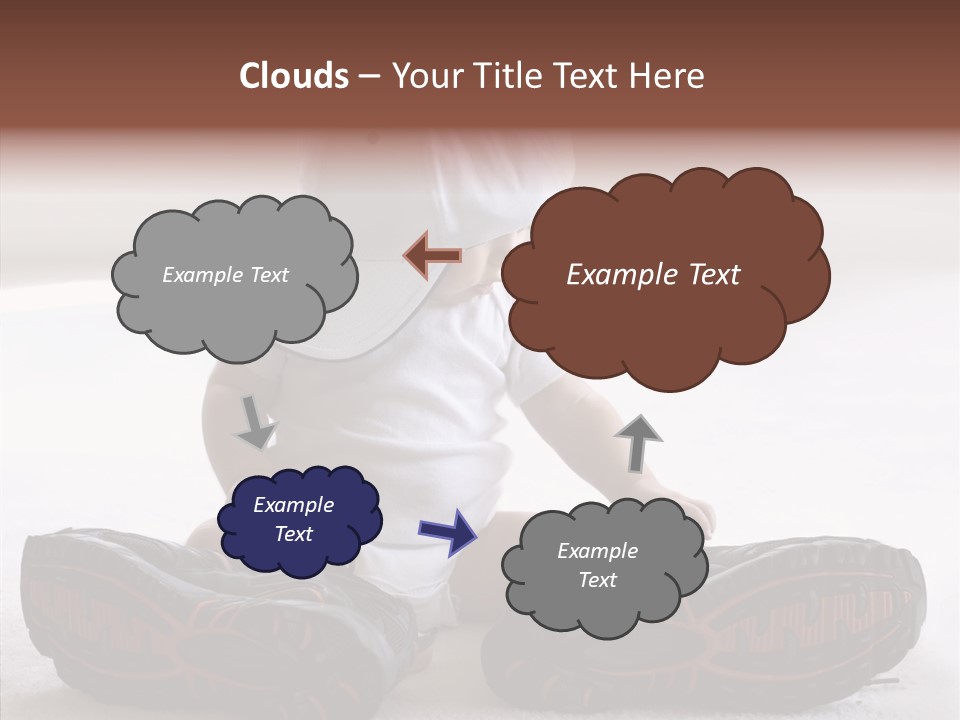 Clouds – Your Title Text Here

Example Text

Example Text

Example Text

Example Text